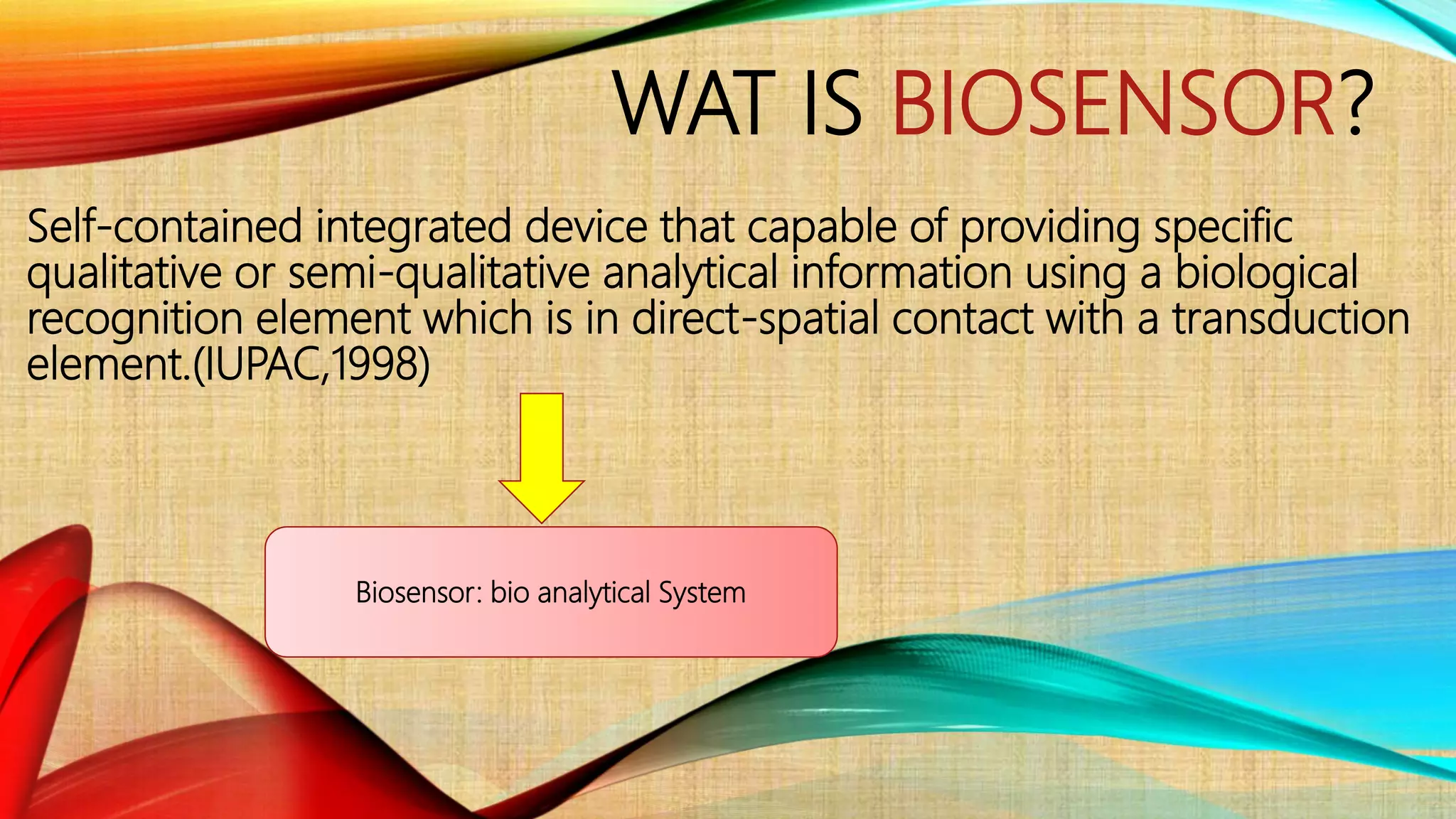 WAT IS BIOSENSOR?

Self-contained integrated device that capable of providing specific qualitative or semi-qualitative analytical information using a biological recognition element which is in direct-spatial contact with a transduction element.(IUPAC,1998)

Biosensor: bio analytical System